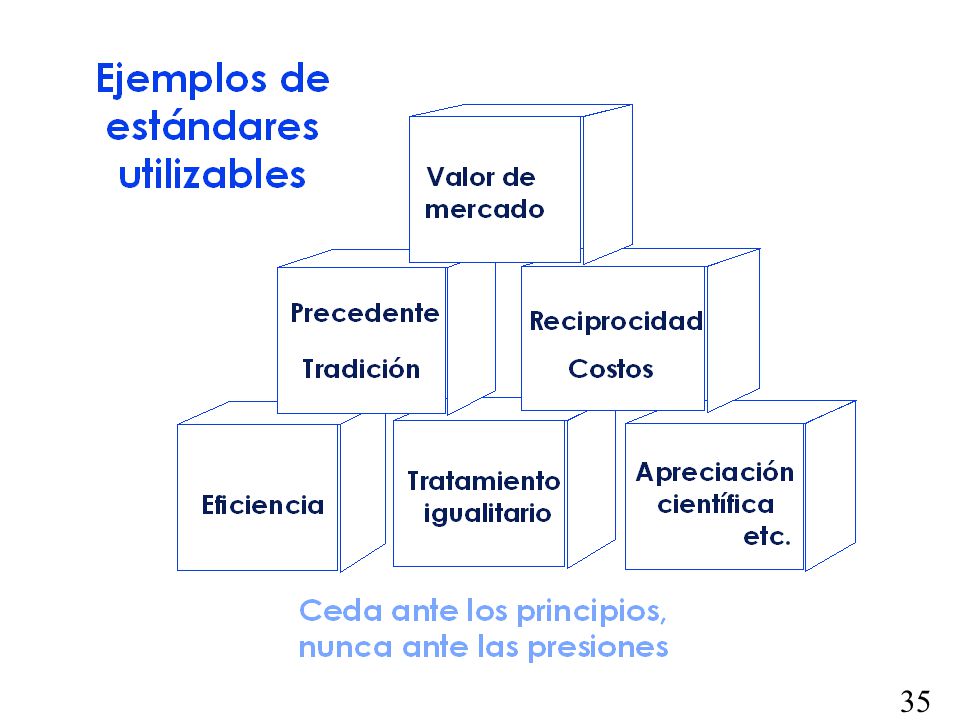 Ejemplos de estándares utilizables

Valor de mercado

Precedente

Tradición

Reciprocidad

Costos

Eficiencia

Tratamiento igualitario

Apreciación científica etc.

Ceda ante los principios, nunca ante las presiones

35